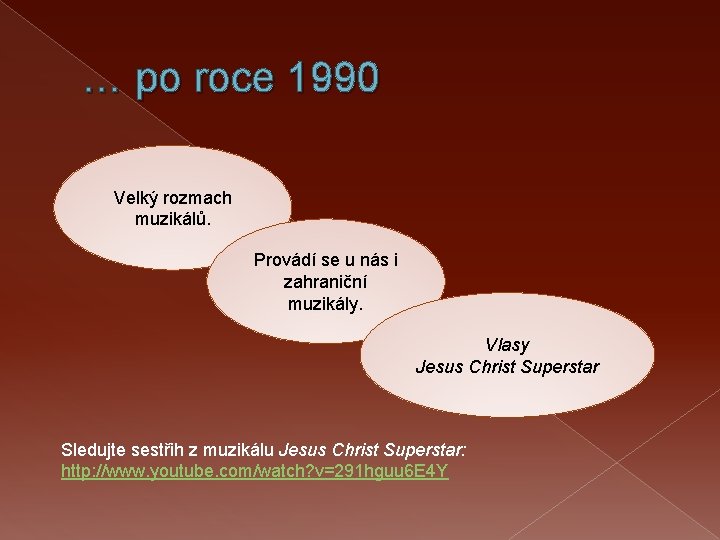 … po roce 1990

Velký rozmach muzikálů.

Provádí se u nás i zahraniční muzikály.

Vlasy
Jesus Christ Superstar

Sledujte sestřih z muzikálu Jesus Christ Superstar:
http://www.youtube.com/watch?v=291hguu6E4Y